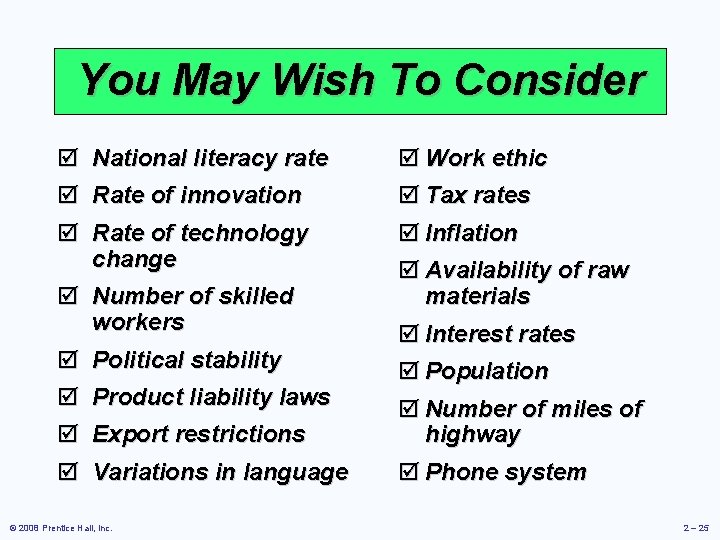 You May Wish To Consider

☑ National literacy rate
☑ Rate of innovation
☑ Rate of technology change
☑ Number of skilled workers
☑ Political stability
☑ Product liability laws
☑ Export restrictions
☑ Variations in language

☑ Work ethic
☑ Tax rates
☑ Inflation
☑ Availability of raw materials
☑ Interest rates
☑ Population
☑ Number of miles of highway
☑ Phone system

© 2008 Prentice Hall, Inc.

2 – 25